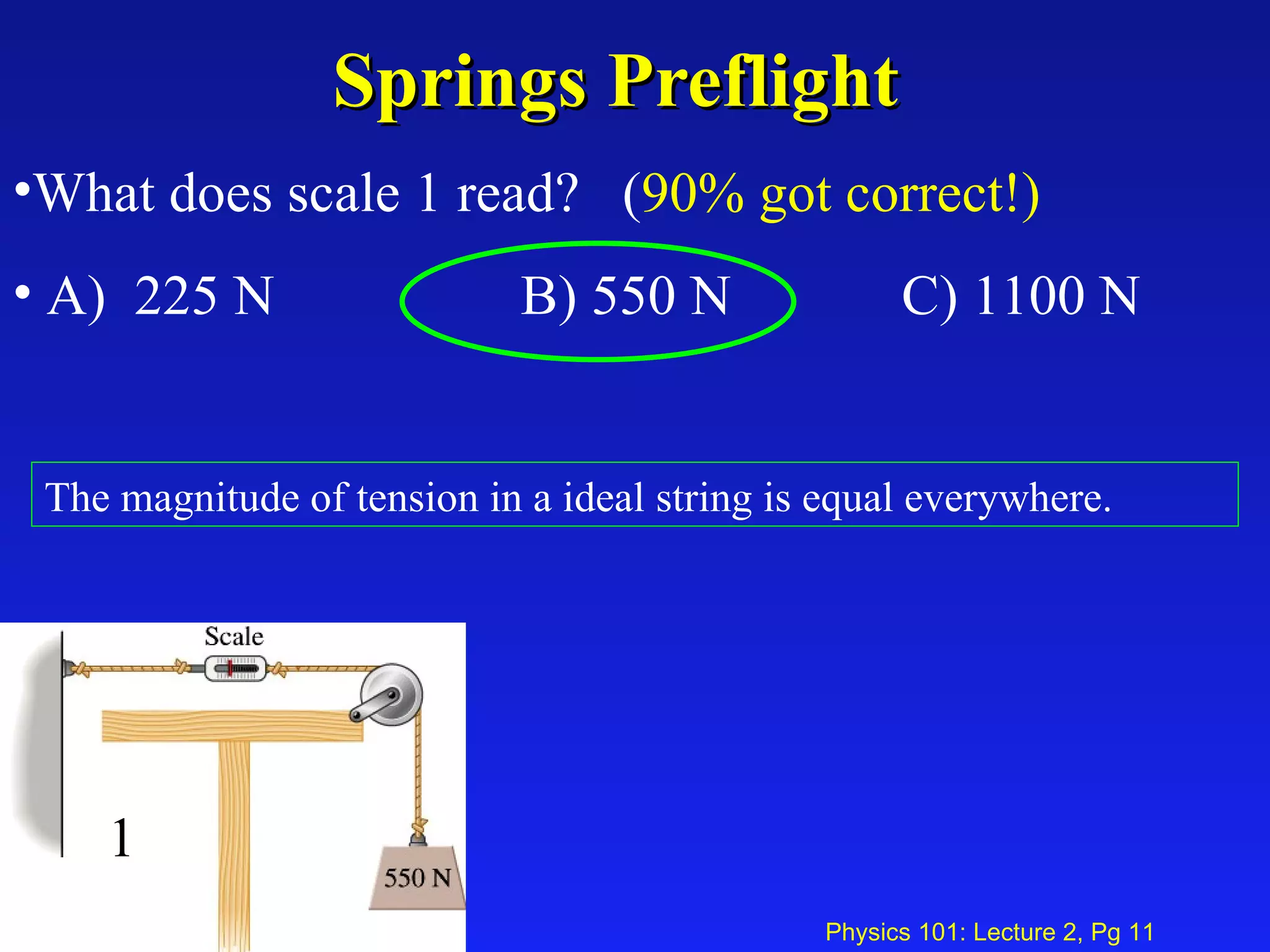 Springs Preflight

•What does scale 1 read? (90% got correct!)

• A) 225 N B) 550 N C) 1100 N

The magnitude of tension in a ideal string is equal everywhere.

Scale

1

550 N

Physics 101: Lecture 2, Pg 11